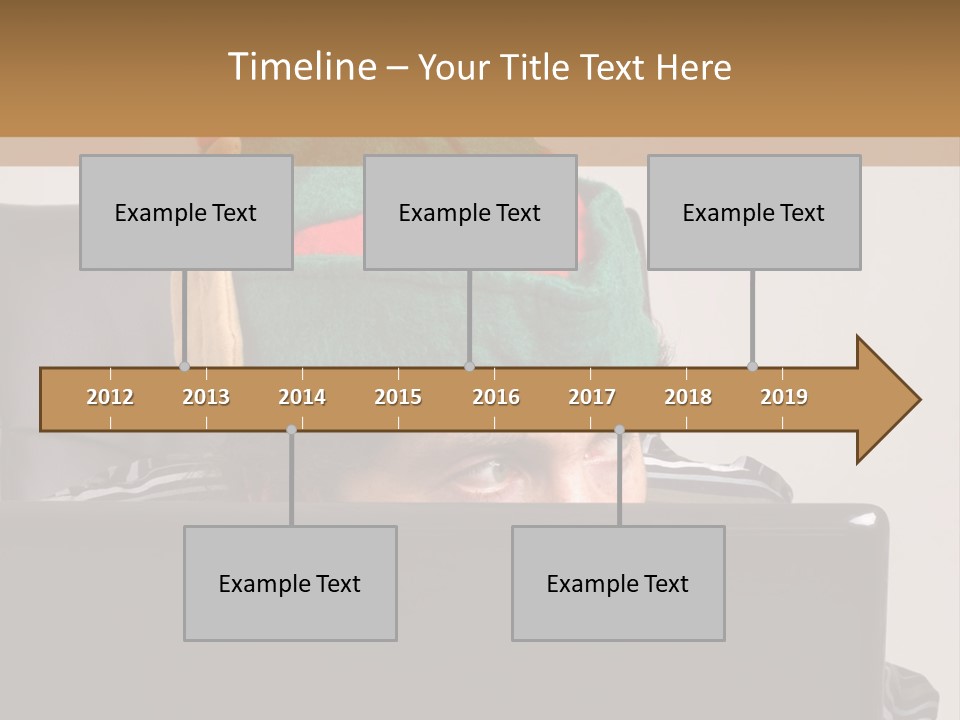 Timeline – Your Title Text Here

Example Text

Example Text

Example Text

2012 2013 2014 2015 2016 2017 2018 2019

Example Text

Example Text